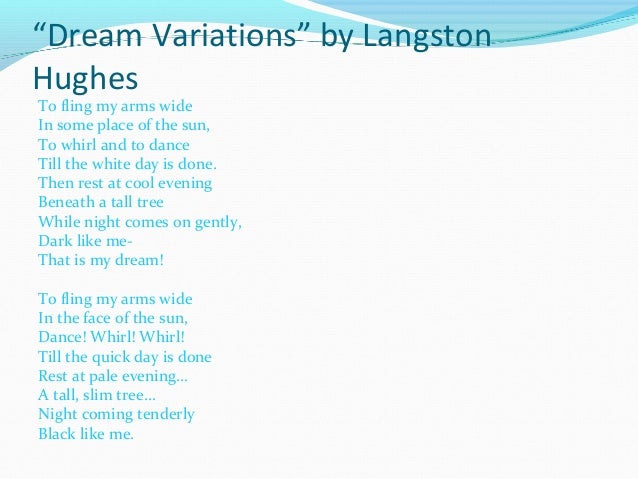 “Dream Variations” by Langston Hughes

To fling my arms wide
In some place of the sun,
To whirl and to dance
Till the white day is done.
Then rest at cool evening
Beneath a tall tree
While night comes on gently,
Dark like me-
That is my dream!

To fling my arms wide
In the face of the sun,
Dance! Whirl! Whirl!
Till the quick day is done
Rest at pale evening…
A tall, slim tree…
Night coming tenderly
Black like me.